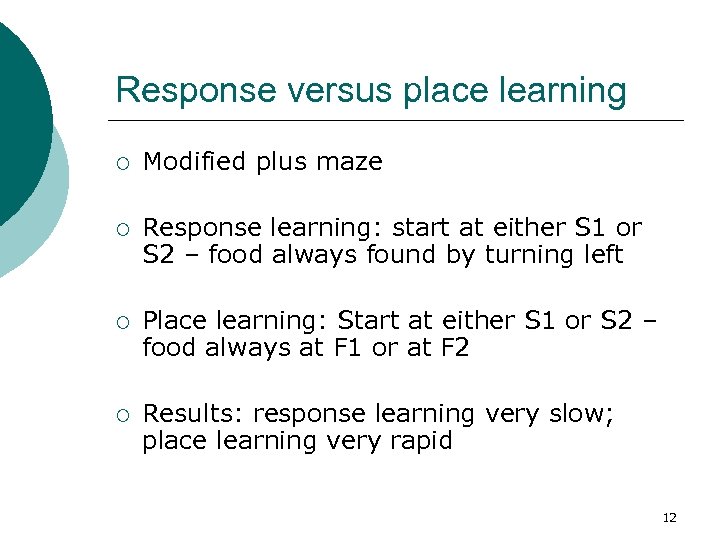 Response versus place learning

○ Modified plus maze

○ Response learning: start at either S1 or S2 – food always found by turning left

○ Place learning: Start at either S1 or S2 – food always at F1 or at F2

○ Results: response learning very slow; place learning very rapid

12